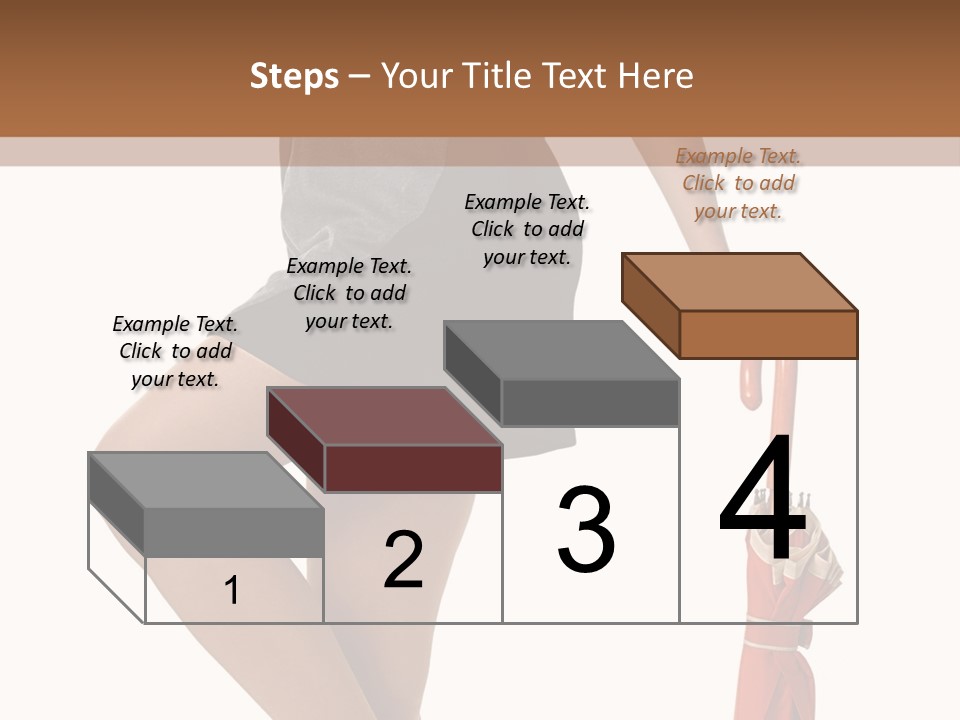 Steps – Your Title Text Here

Example Text. Click to add your text.

Example Text. Click to add your text.

Example Text. Click to add your text.

Example Text. Click to add your text.

1

2

3

4